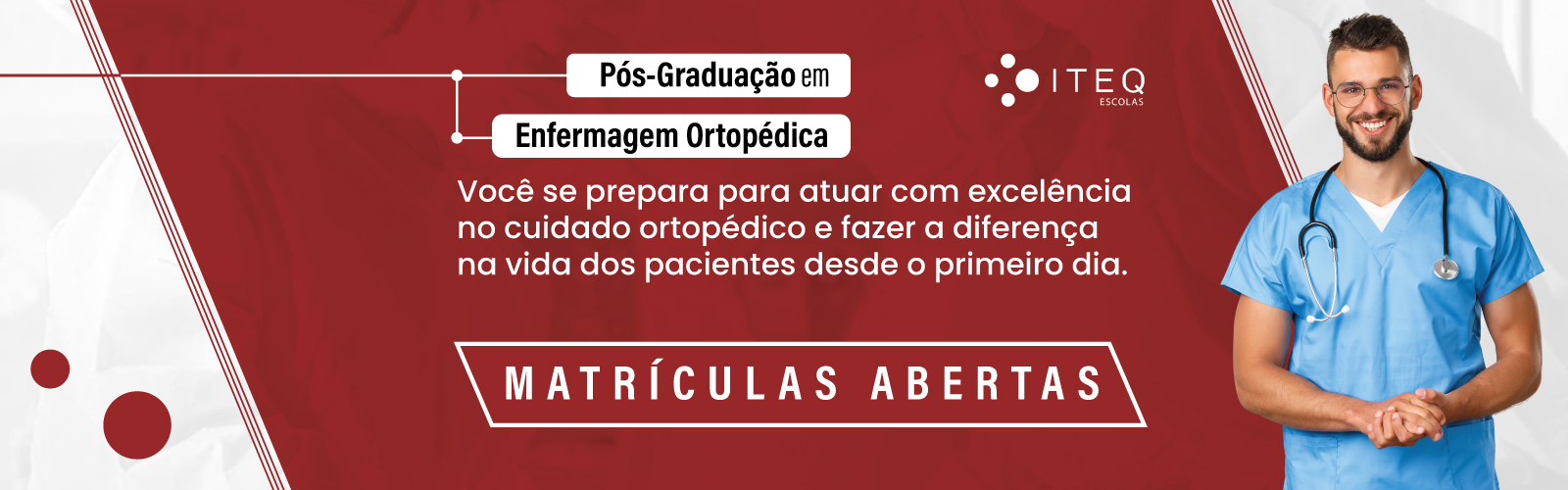 Pós-Graduação em
Enfermagem Ortopédica

ITEQ
ESCOLAS

Você se prepara para atuar com excelência no cuidado ortopédico e fazer a diferença na vida dos pacientes desde o primeiro dia.

MATRÍCULAS ABERTAS